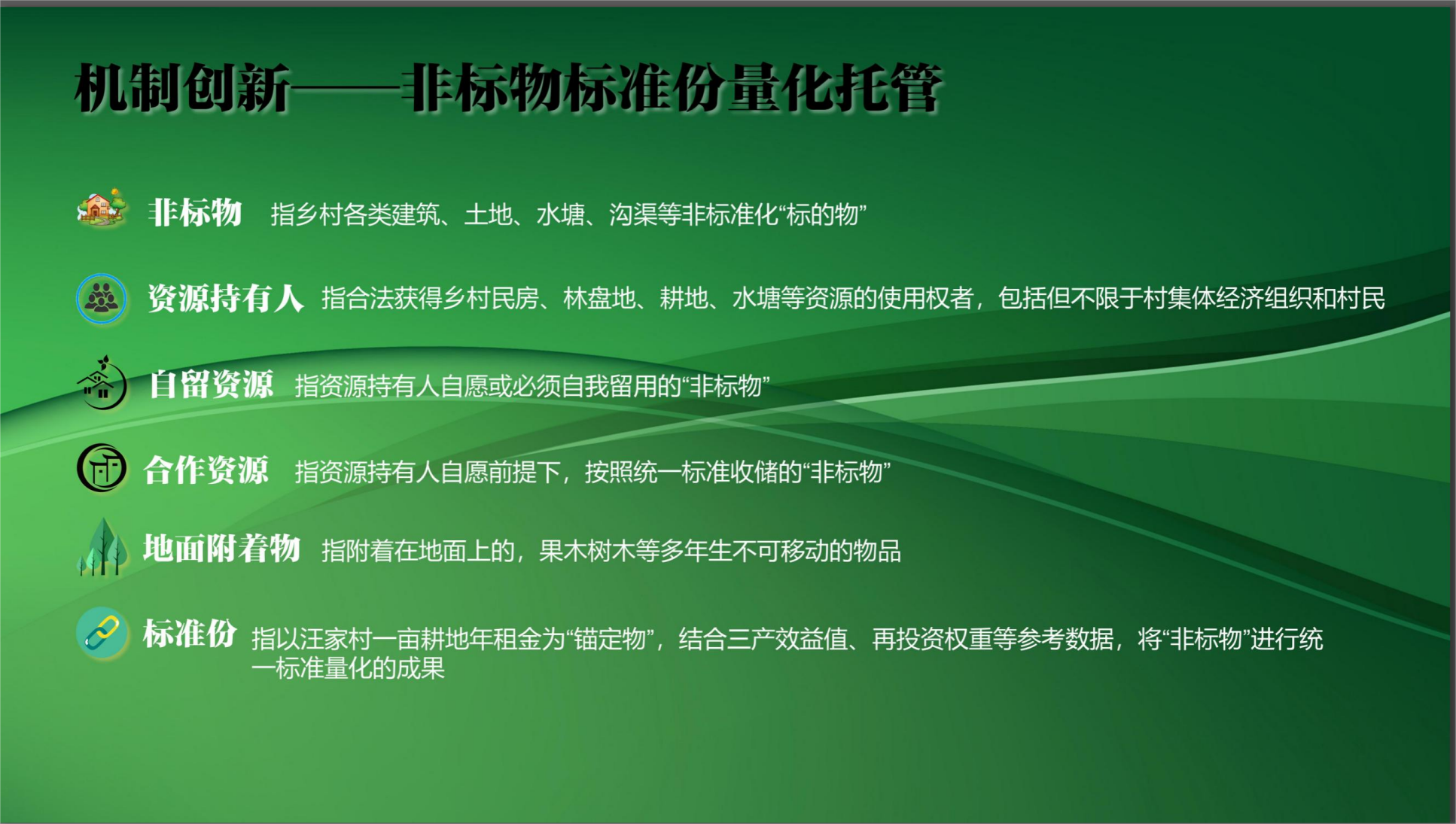 机制创新——非标物标准份量化托管

非标物 指乡村各类建筑、土地、水塘、沟渠等非标准化“标的物”

资源持有人 指合法获得乡村民房、林盘地、耕地、水塘等资源的使用权者，包括但不限于村集体经济组织和村民

自留资源 指资源持有人自愿或必须自我留用的“非标物”

合作资源 指资源持有人自愿前提下，按照统一标准收储的“非标物”

地面附着物 指附着在地面上的，果木树木等多年生不可移动的物品

标准份 指以汪家村一亩耕地年租金为“锚定物”，结合三产效益值、再投资权重等参考数据，将“非标物”进行统一标准量化的成果